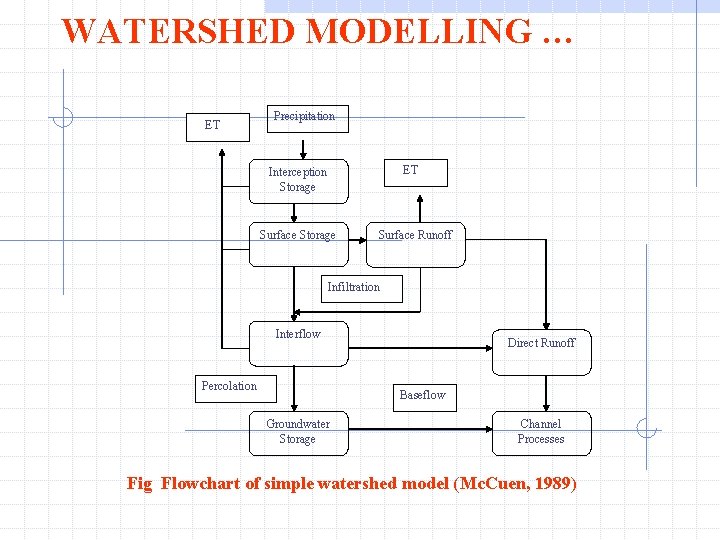 WATERSHED MODELLING …

ET

Precipitation

Interception Storage

ET

Surface Storage

Surface Runoff

Infiltration

Interflow

Direct Runoff

Percolation

Baseflow

Groundwater Storage

Channel Processes

Fig Flowchart of simple watershed model (McCuen, 1989)